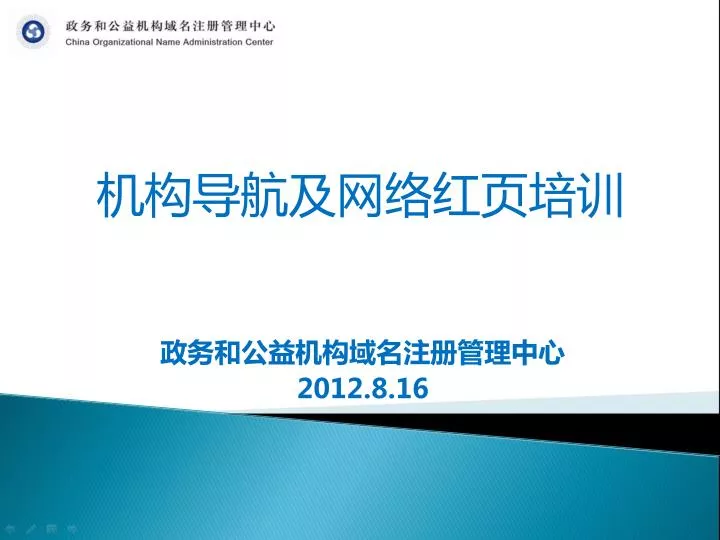 政务和公益机构域名注册管理中心
China Organizational Name Administration Center

机构导航及网络红页培训

政务和公益机构域名注册管理中心
2012.8.16